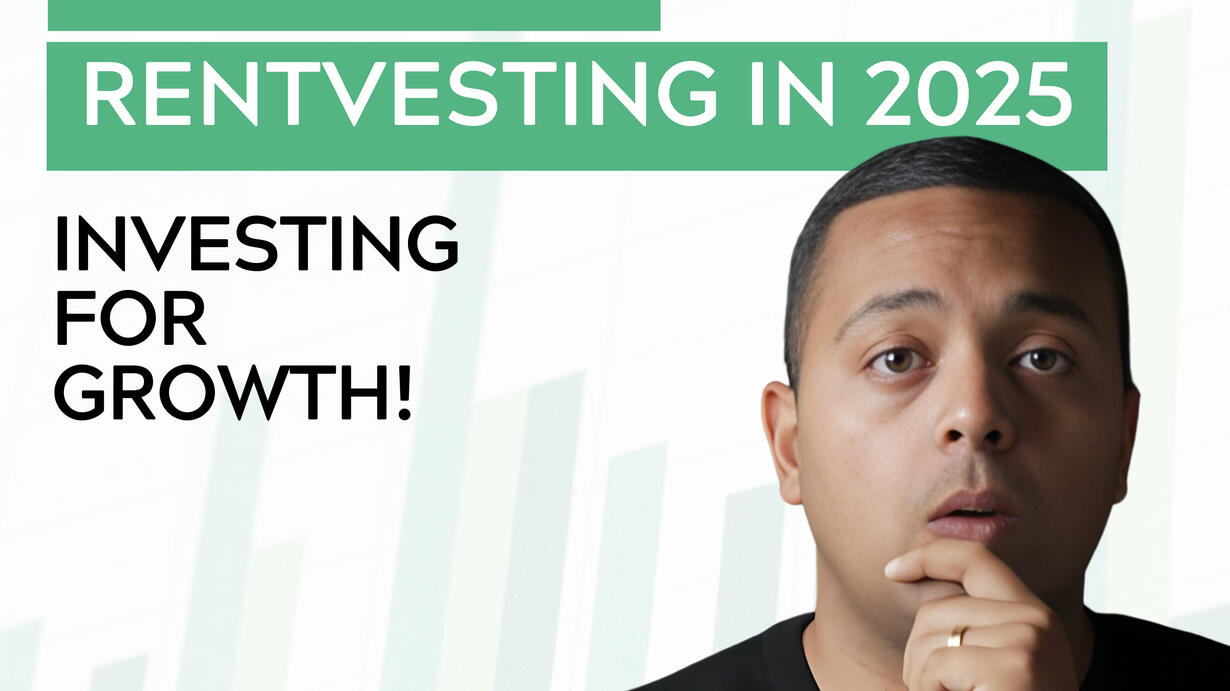 RENTVESTING IN 2025

INVESTING FOR GROWTH!